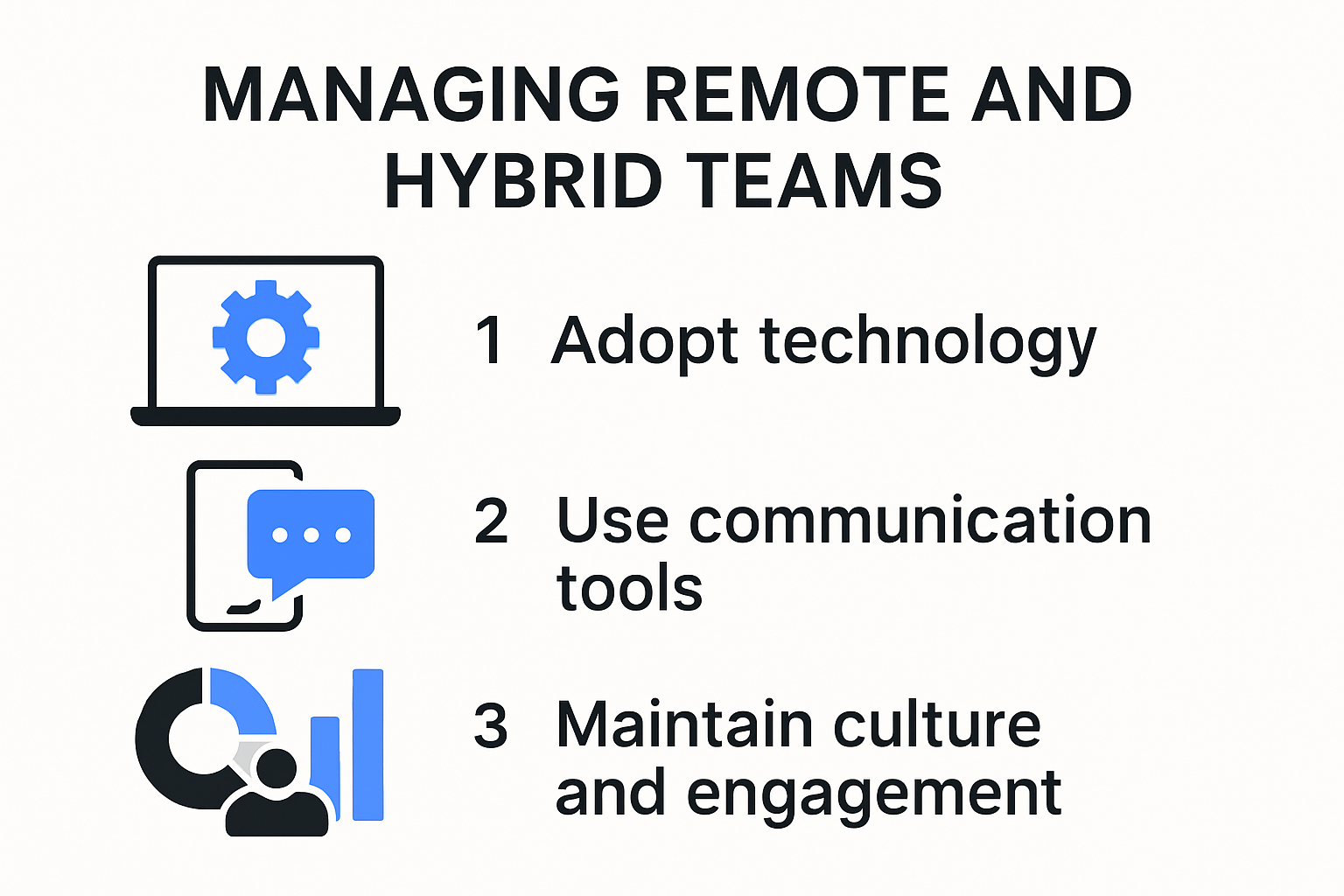 MANAGING REMOTE AND HYBRID TEAMS

1 Adopt technology

2 Use communication tools

3 Maintain culture and engagement